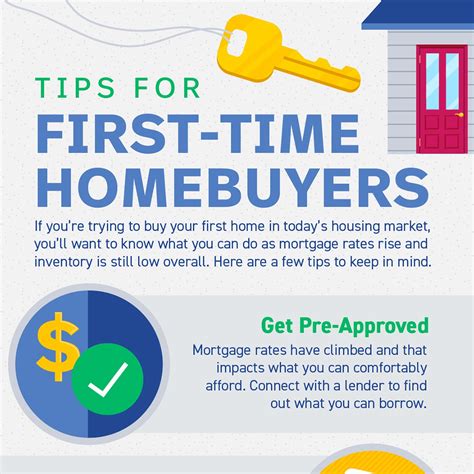 TIPS FOR
FIRST-TIME HOMEBUYERS

If you're trying to buy your first home in today's housing market, you'll want to know what you can do as mortgage rates rise and inventory is still low overall. Here are a few tips to keep in mind.

$

Get Pre-Approved

Mortgage rates have climbed and that impacts what you can comfortably afford. Connect with a lender to find out what you can borrow.